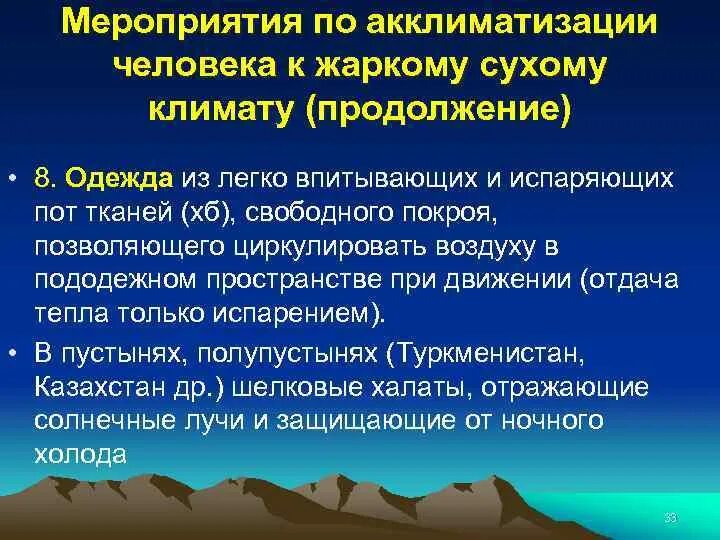 Мероприятия по акклиматизации человека к жаркому сухому климату (продолжение)

• 8. Одежда из легко впитывающих и испаряющих пот тканей (хб), свободного покроя, позволяющего циркулировать воздуху в пододежном пространстве при движении (отдача тепла только испарением).

• В пустынях, полупустынях (Туркменистан, Казахстан др.) шелковые халаты, отражающие солнечные лучи и защищающие от ночного холода

33